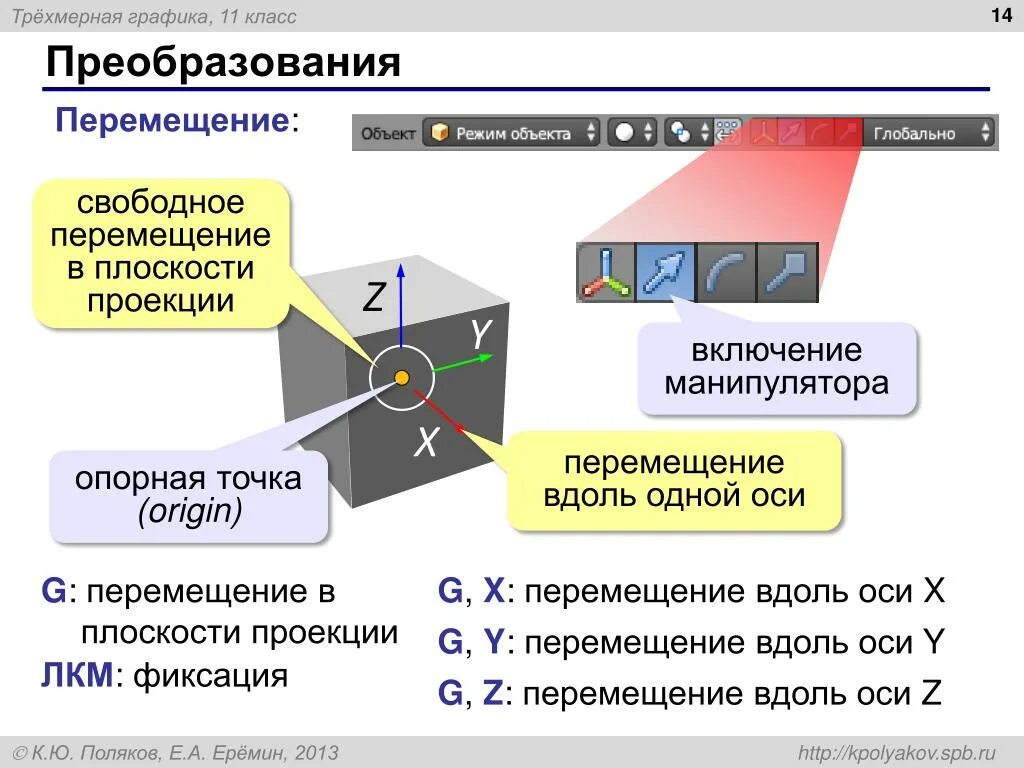 Трёхмерная графика, 11 класс

14

Преобразования

Перемещение:

Объект Режим объекта Глобально

свободное перемещение в плоскости проекции

Z

Y

X

включение манипулятора

опорная точка (origin)

перемещение вдоль одной оси

G: перемещение в плоскости проекции

ЛКМ: фиксация

G, X: перемещение вдоль оси X

G, Y: перемещение вдоль оси Y

G, Z: перемещение вдоль оси Z

© К.Ю. Поляков, Е.А. Ерёмин, 2013

http://kpolyakov.spb.ru